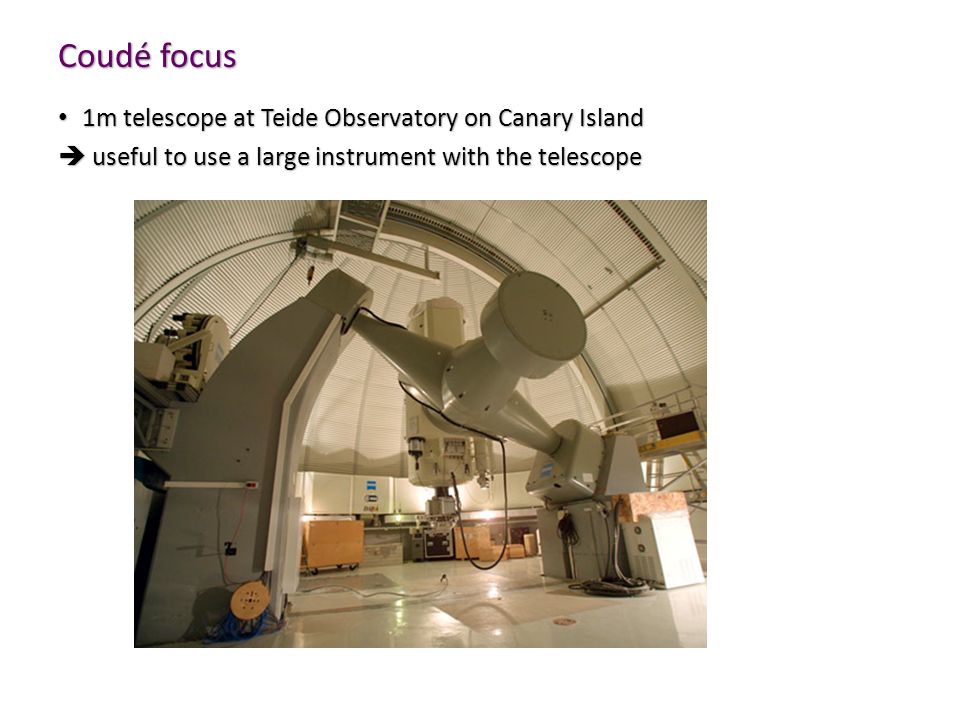 Coudé focus

• 1m telescope at Teide Observatory on Canary Island

➔ useful to use a large instrument with the telescope